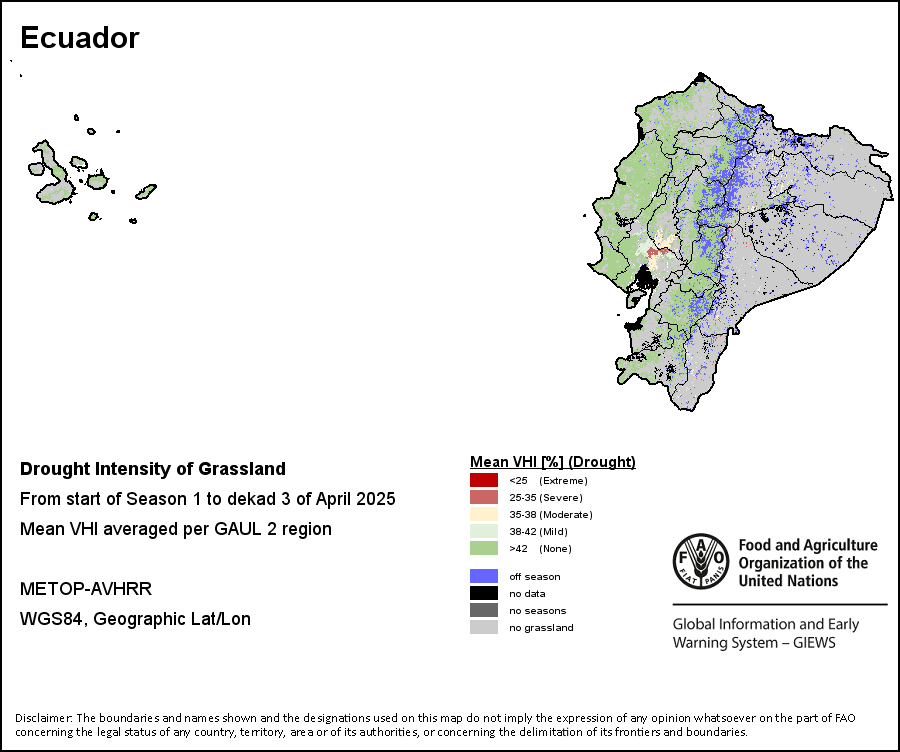 Ecuador

Drought Intensity of Grassland

From start of Season 1 to dekad 3 of April 2025

Mean VHI averaged per GAUL 2 region

METOP-AVHRR

WGS84, Geographic Lat/Lon

Mean VHI [%] (Drought)

<25 (Extreme)

25-35 (Severe)

35-38 (Moderate)

38-42 (Mild)

>42 (None)

off season

no data

no seasons

no grassland

FAO FIAT PANIS

Food and Agriculture Organization of the United Nations

Global Information and Early Warning System – GIEWS

Disclaimer: The boundaries and names shown and the designations used on this map do not imply the expression of any opinion whatsoever on the part of FAO concerning the legal status of any country, territory, area or of its authorities, or concerning the delimitation of its frontiers and boundaries.